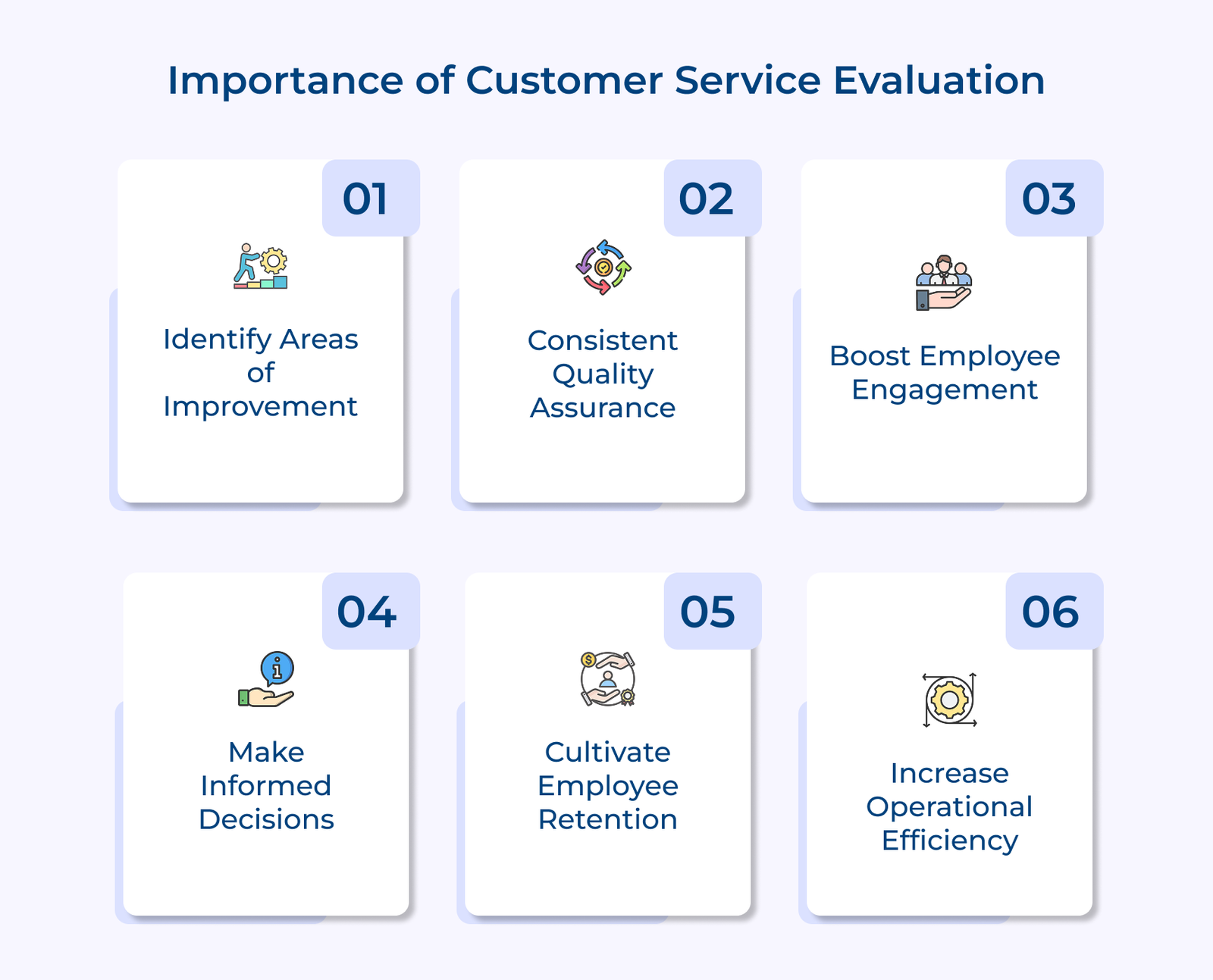 Importance of Customer Service Evaluation

01

Identify Areas of Improvement

02

Consistent Quality Assurance

03

Boost Employee Engagement

04

Make Informed Decisions

05

Cultivate Employee Retention

06

Increase Operational Efficiency